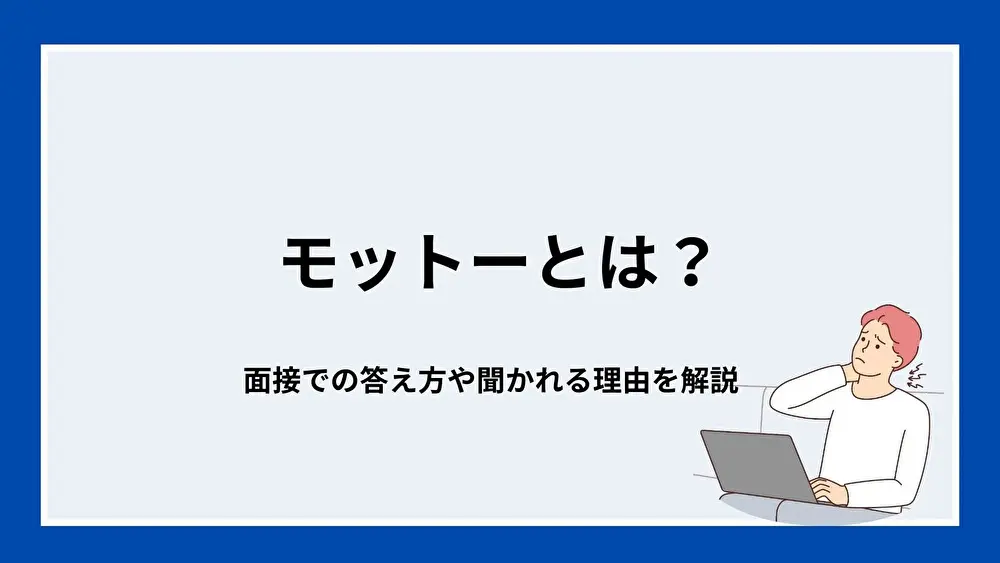 モットーとは？

面接での答え方や聞かれる理由を解説